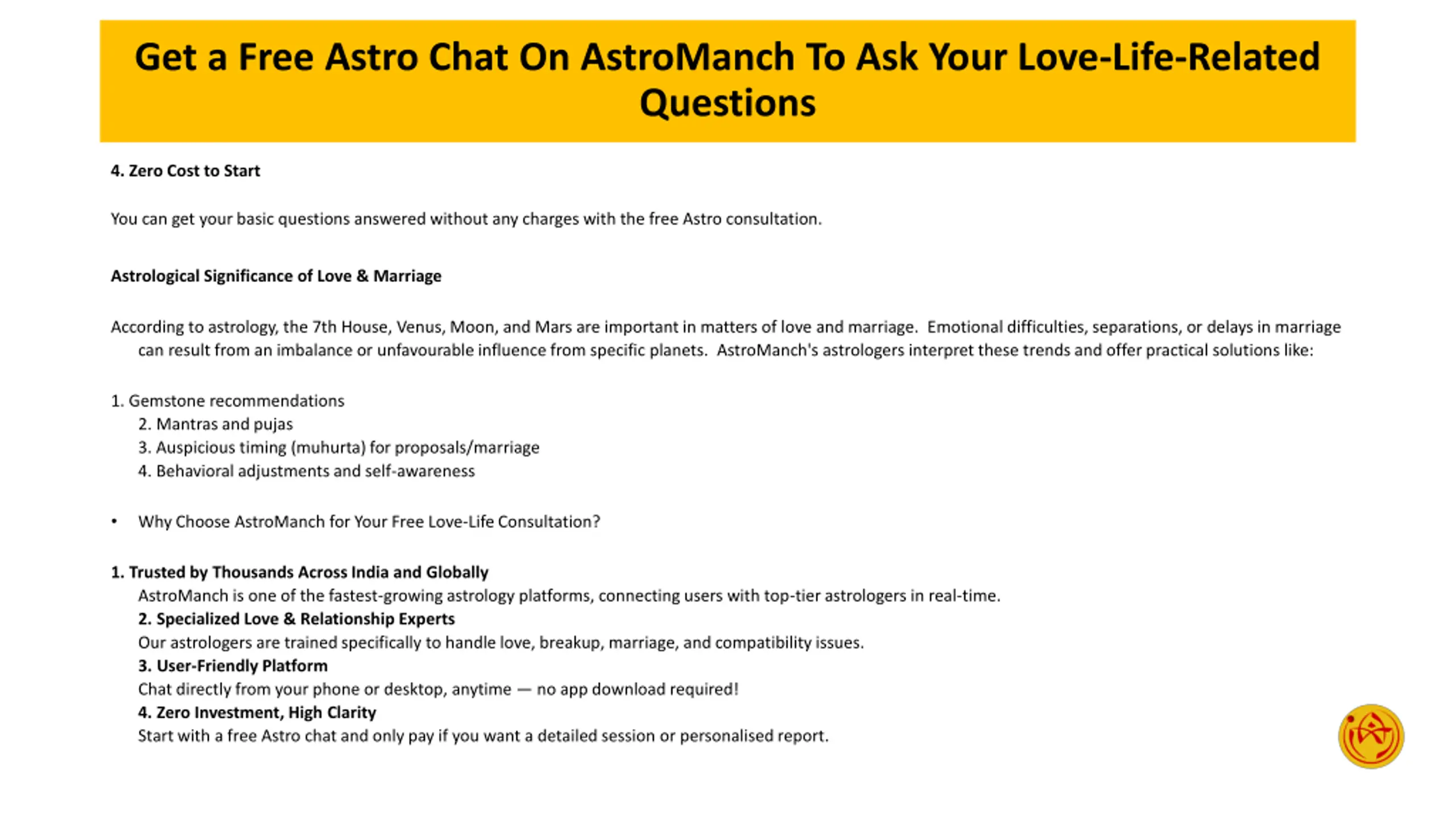 Get a Free Astro Chat On AstroManch To Ask Your Love-Life-Related Questions

4. Zero Cost to Start

You can get your basic questions answered without any charges with the free Astro consultation.

Astrological Significance of Love & Marriage

According to astrology, the 7th House, Venus, Moon, and Mars are important in matters of love and marriage. Emotional difficulties, separations, or delays in marriage can result from an imbalance or unfavourable influence from specific planets. AstroManch's astrologers interpret these trends and offer practical solutions like:

1. Gemstone recommendations
2. Mantras and pujas
3. Auspicious timing (muhurta) for proposals/marriage
4. Behavioral adjustments and self-awareness

• Why Choose AstroManch for Your Free Love-Life Consultation?

1. Trusted by Thousands Across India and Globally
AstroManch is one of the fastest-growing astrology platforms, connecting users with top-tier astrologers in real-time.
2. Specialized Love & Relationship Experts
Our astrologers are trained specifically to handle love, breakup, marriage, and compatibility issues.
3. User-Friendly Platform
Chat directly from your phone or desktop, anytime — no app download required!
4. Zero Investment, High Clarity
Start with a free Astro chat and only pay if you want a detailed session or personalised report.